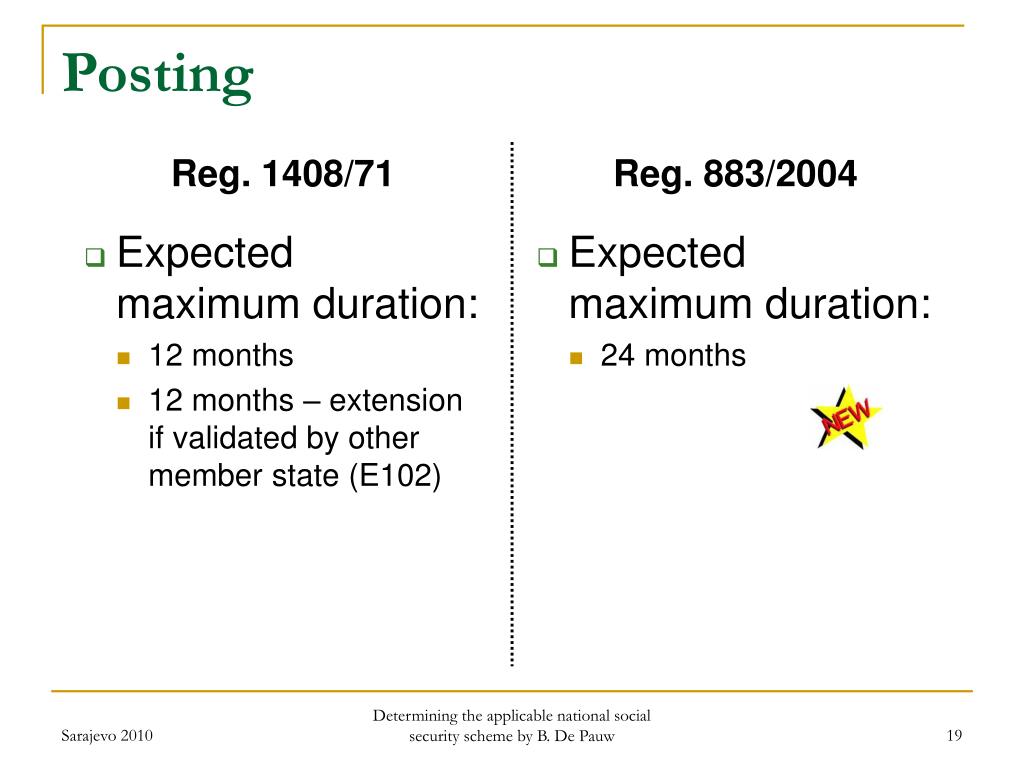 Posting

Reg. 1408/71

Expected maximum duration:

12 months

12 months – extension if validated by other member state (E102)

Reg. 883/2004

Expected maximum duration:

24 months

NEW

Sarajevo 2010

Determining the applicable national social security scheme by B. De Pauw

19